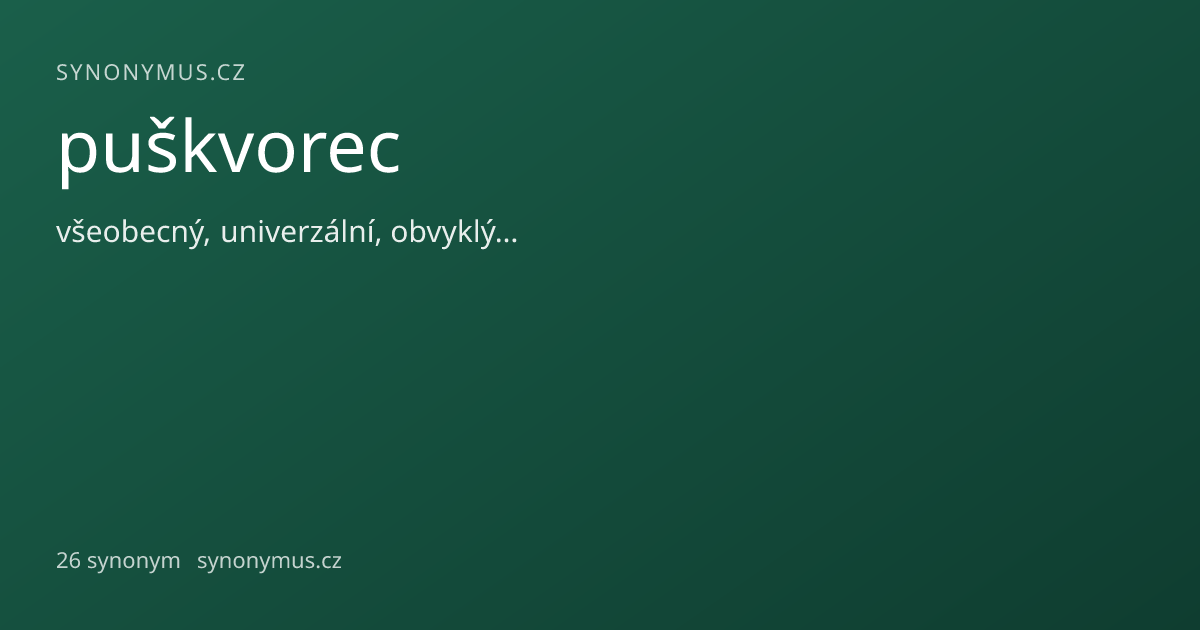 SYNONYMUS.CZ

puškvorec

všeobecný, univerzální, obvyklý…

26 synonym synonymus.cz